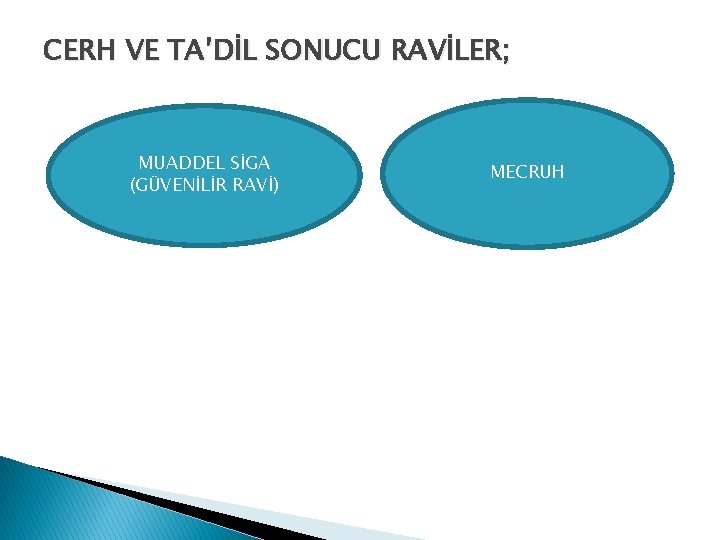 CERH VE TA'DİL SONUCU RAVİLER;

MUADDEL SİGA
(GÜVENİLİR RAVİ)

MECRUH